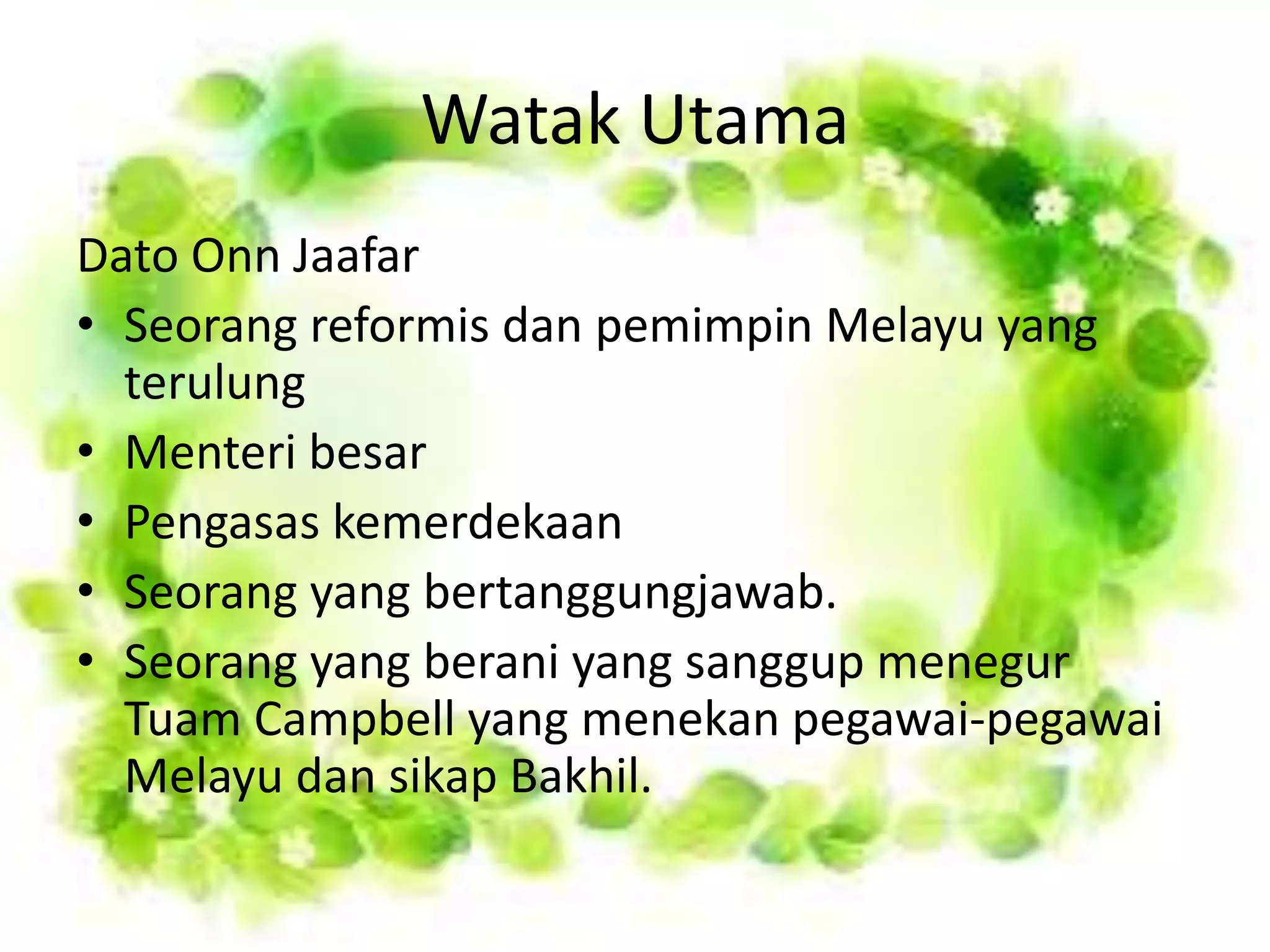 Watak Utama

Dato Onn Jaafar

• Seorang reformis dan pemimpin Melayu yang terulung
• Menteri besar
• Pengasas kemerdekaan
• Seorang yang bertanggungjawab.
• Seorang yang berani yang sanggup menegur Tuam Campbell yang menekan pegawai-pegawai Melayu dan sikap Bakhil.